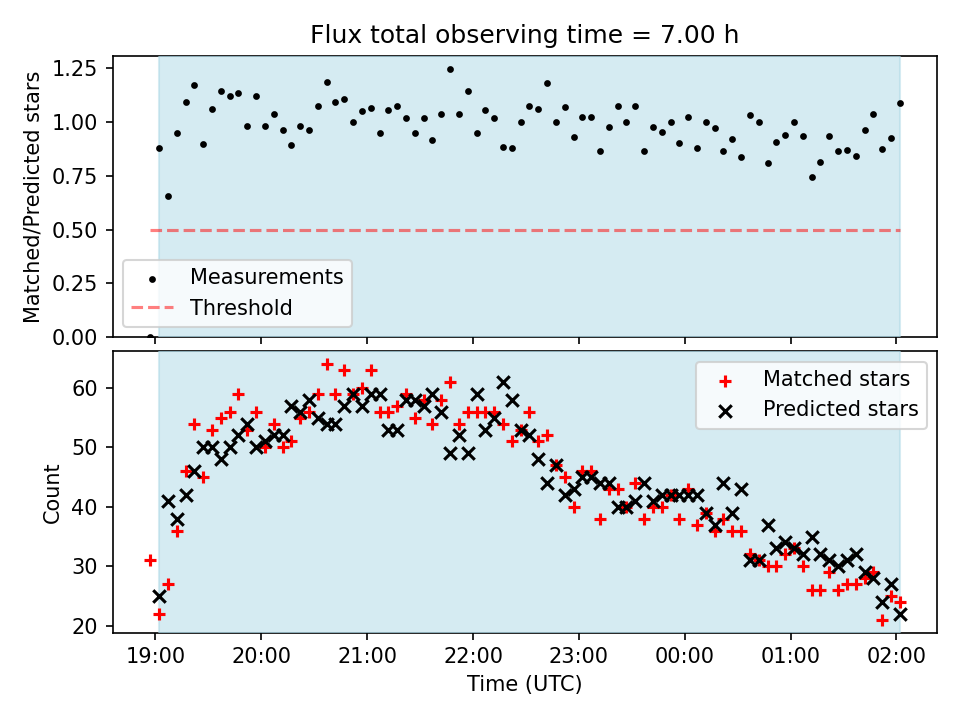 Flux total observing time = 7.00 h

Matched/Predicted stars

1.25
1.00
0.75
0.50
0.25
0.00

Measurements
Threshold

Count

60
50
40
30
20

Matched stars
Predicted stars

19:00 20:00 21:00 22:00 23:00 00:00 01:00 02:00

Time (UTC)